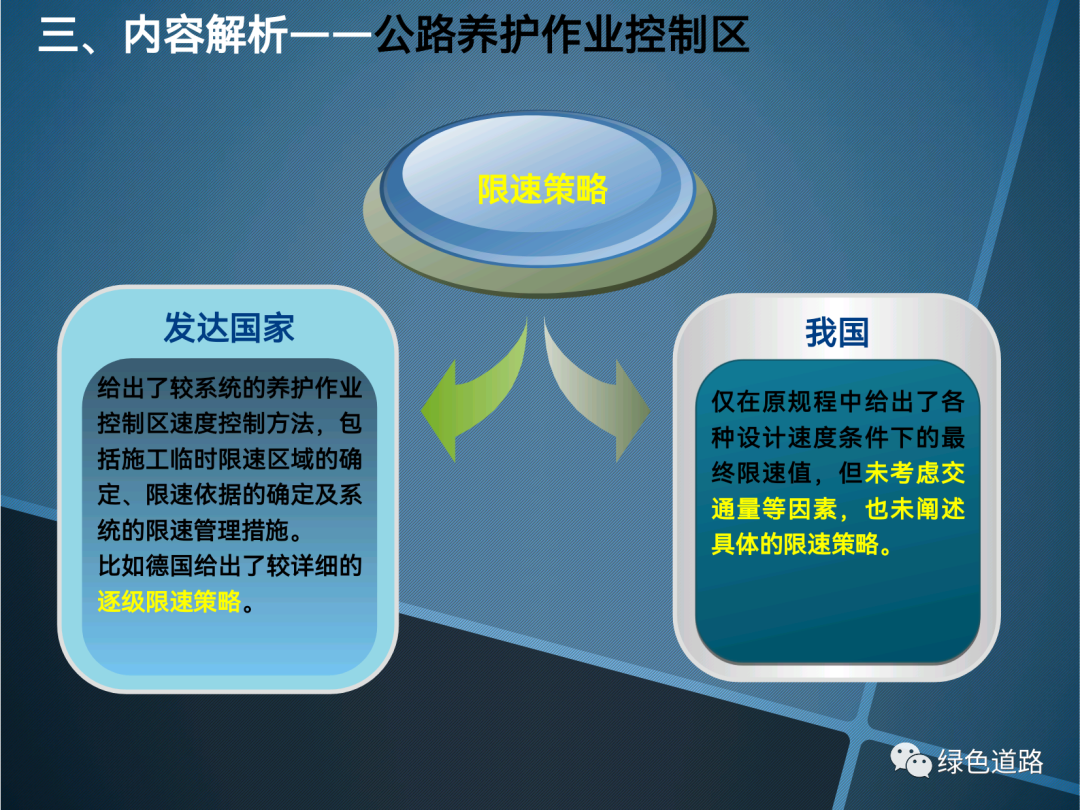 三、内容解析——公路养护作业控制区

限速策略

发达国家

给出了较系统的养护作业控制区速度控制方法，包括施工临时限速区域的确定、限速依据的确定及系统的限速管理措施。
比如德国给出了较详细的逐级限速策略。

我国

仅在原规程中给出了各种设计速度条件下的最终限速值，但未考虑交通量等因素，也未阐述具体的限速策略。

绿色道路